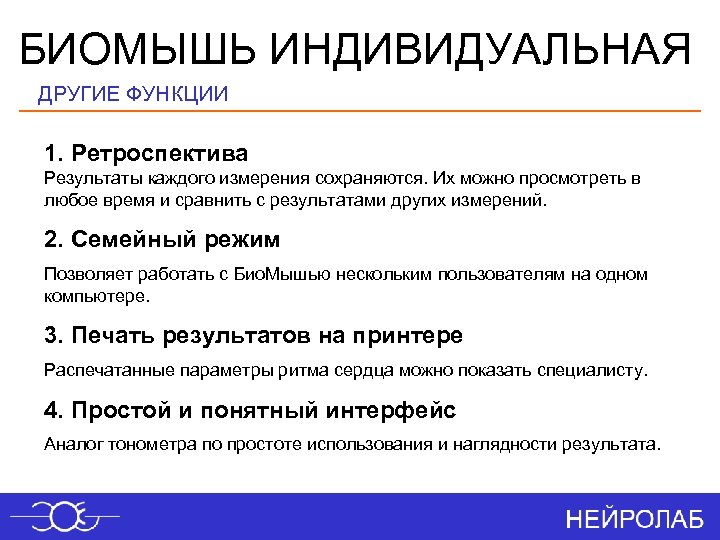 БИОМЫШЬ ИНДИВИДУАЛЬНАЯ

ДРУГИЕ ФУНКЦИИ

1. Ретроспектива
Результаты каждого измерения сохраняются. Их можно просмотреть в любое время и сравнить с результатами других измерений.

2. Семейный режим

Позволяет работать с БиоМышью нескольким пользователям на одном компьютере.

3. Печать результатов на принтере

Распечатанные параметры ритма сердца можно показать специалисту.

4. Простой и понятный интерфейс

Аналог тонометра по простоте использования и наглядности результата.

НЕЙРОЛАБ